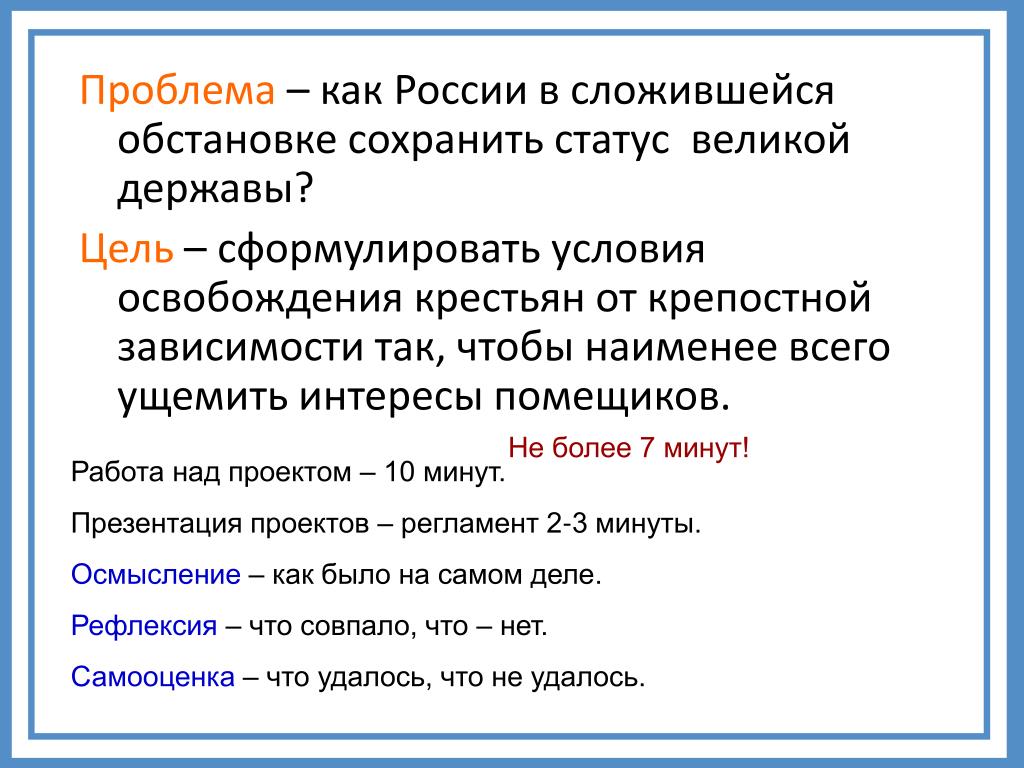 Проблема – как России в сложившейся обстановке сохранить статус великой державы?

Цель – сформулировать условия освобождения крестьян от крепостной зависимости так, чтобы наименее всего ущемить интересы помещиков.

Не более 7 минут!

Работа над проектом – 10 минут.

Презентация проектов – регламент 2-3 минуты.

Осмысление – как было на самом деле.

Рефлексия – что совпало, что – нет.

Самооценка – что удалось, что не удалось.